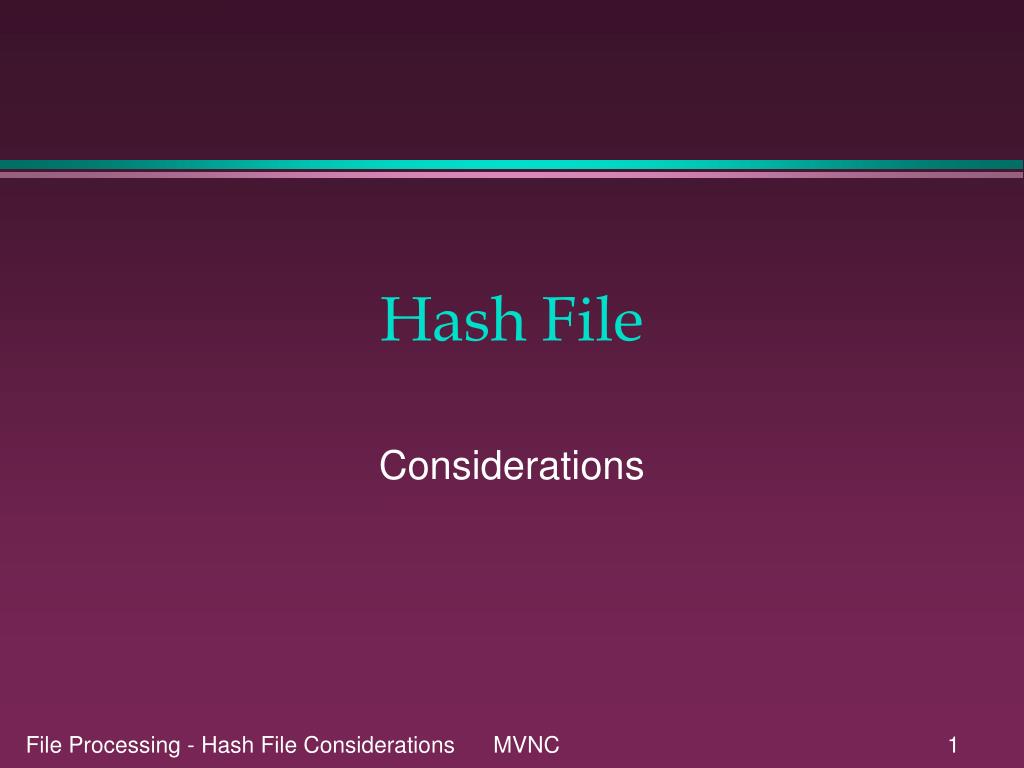 Hash File

Considerations

File Processing - Hash File Considerations MVNC 1